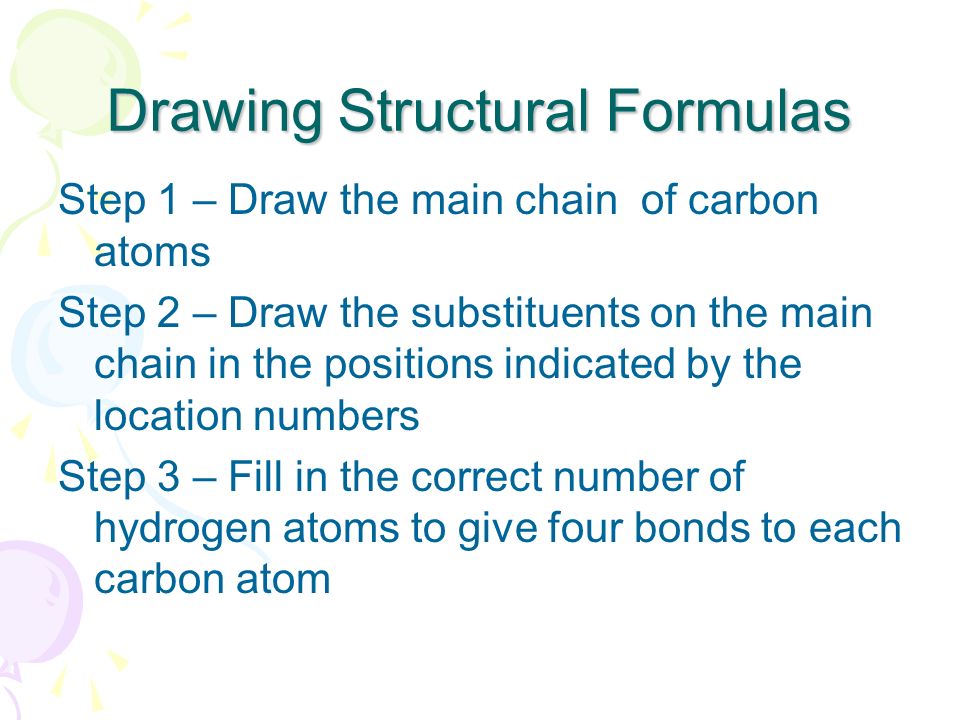 Drawing Structural Formulas

Step 1 – Draw the main chain of carbon atoms

Step 2 – Draw the substituents on the main chain in the positions indicated by the location numbers

Step 3 – Fill in the correct number of hydrogen atoms to give four bonds to each carbon atom